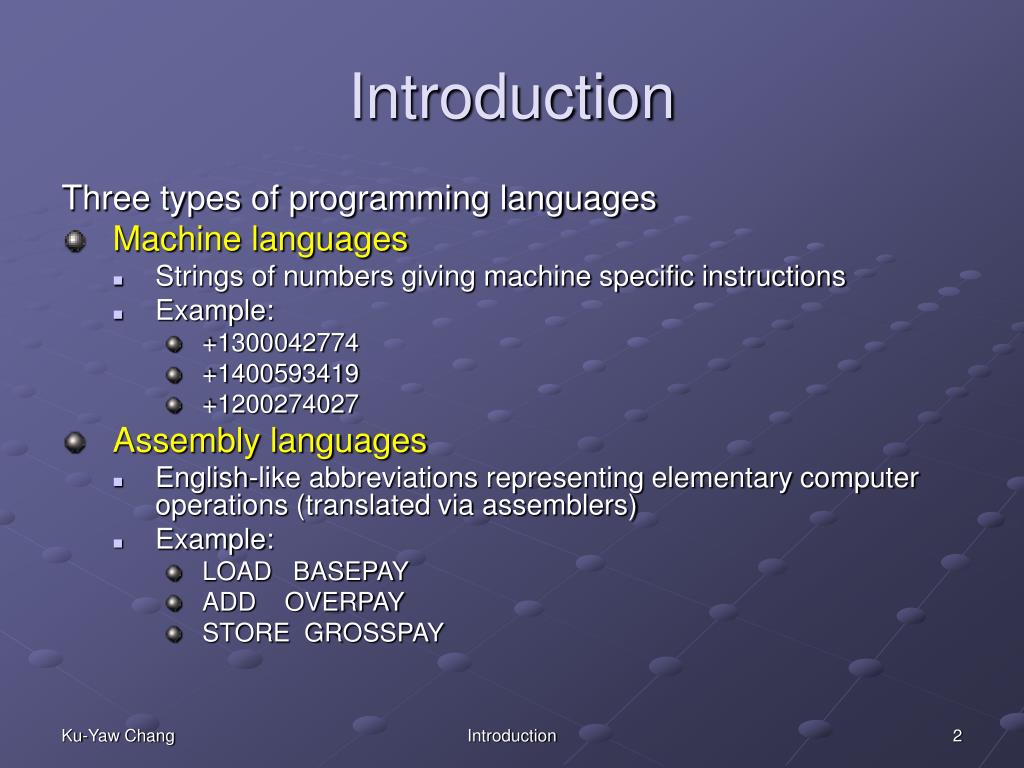 Introduction

Three types of programming languages

Machine languages

Strings of numbers giving machine specific instructions

Example:

+1300042774

+1400593419

+1200274027

Assembly languages

English-like abbreviations representing elementary computer operations (translated via assemblers)

Example:

LOAD BASEPAY

ADD OVERPAY

STORE GROSSPAY

Ku-Yaw Chang

Introduction

2